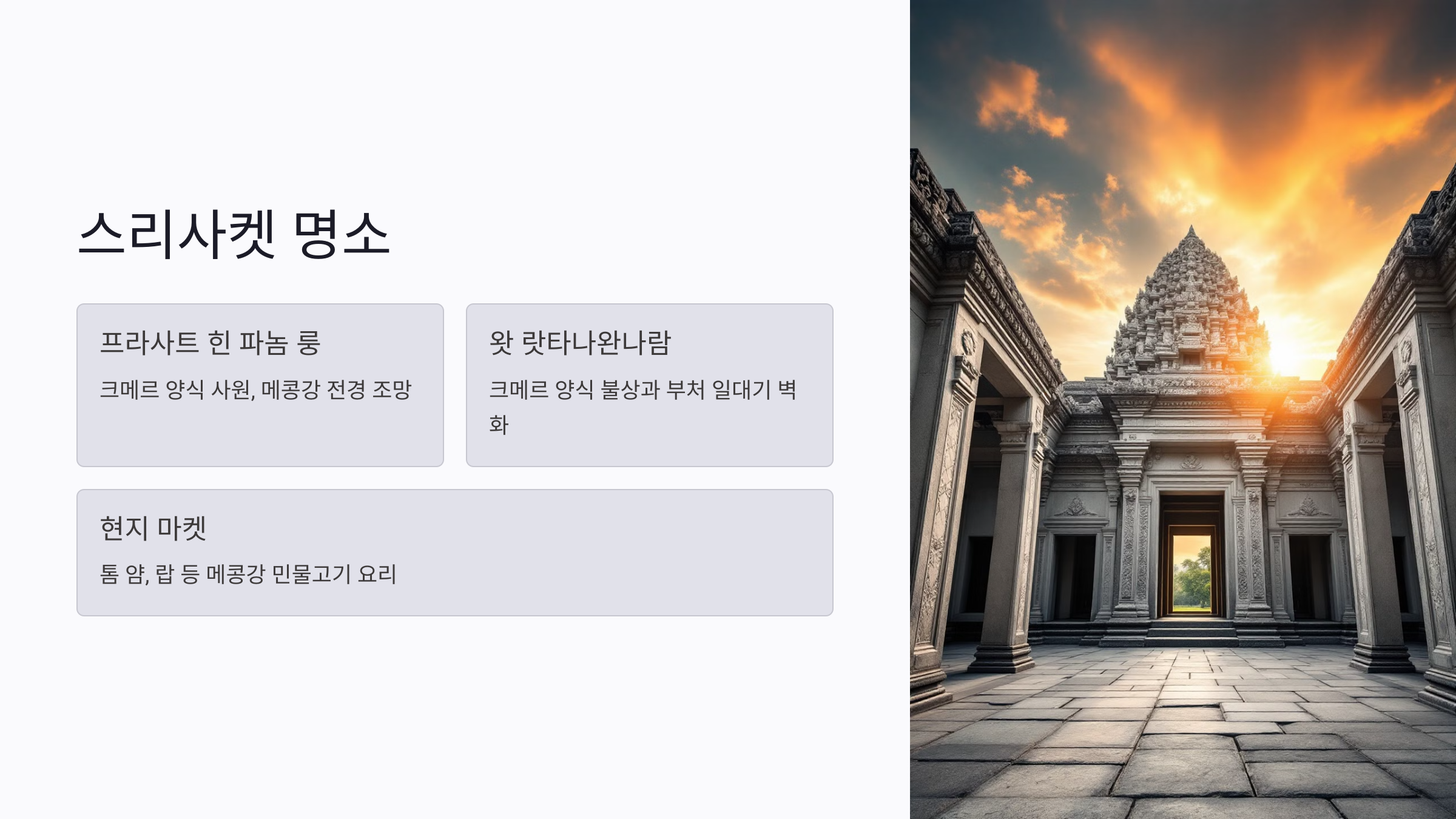 스리사켓 명소

프라사트 힌 파놈 룽

크메르 양식 사원, 메콩강 전경 조망

왓 랏타나완나람

크메르 양식 불상과 부처 일대기 벽화

현지 마켓

톰 얌, 랍 등 메콩강 민물고기 요리